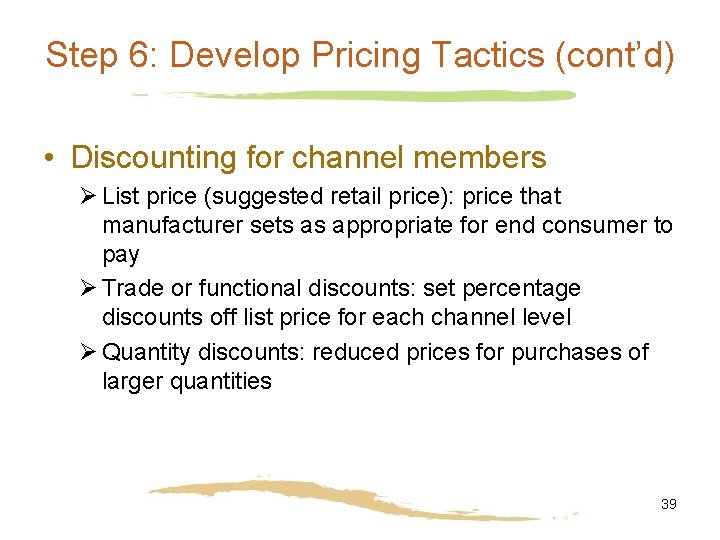 Step 6: Develop Pricing Tactics (cont'd)

• Discounting for channel members
➢ List price (suggested retail price): price that manufacturer sets as appropriate for end consumer to pay
➢ Trade or functional discounts: set percentage discounts off list price for each channel level
➢ Quantity discounts: reduced prices for purchases of larger quantities

39